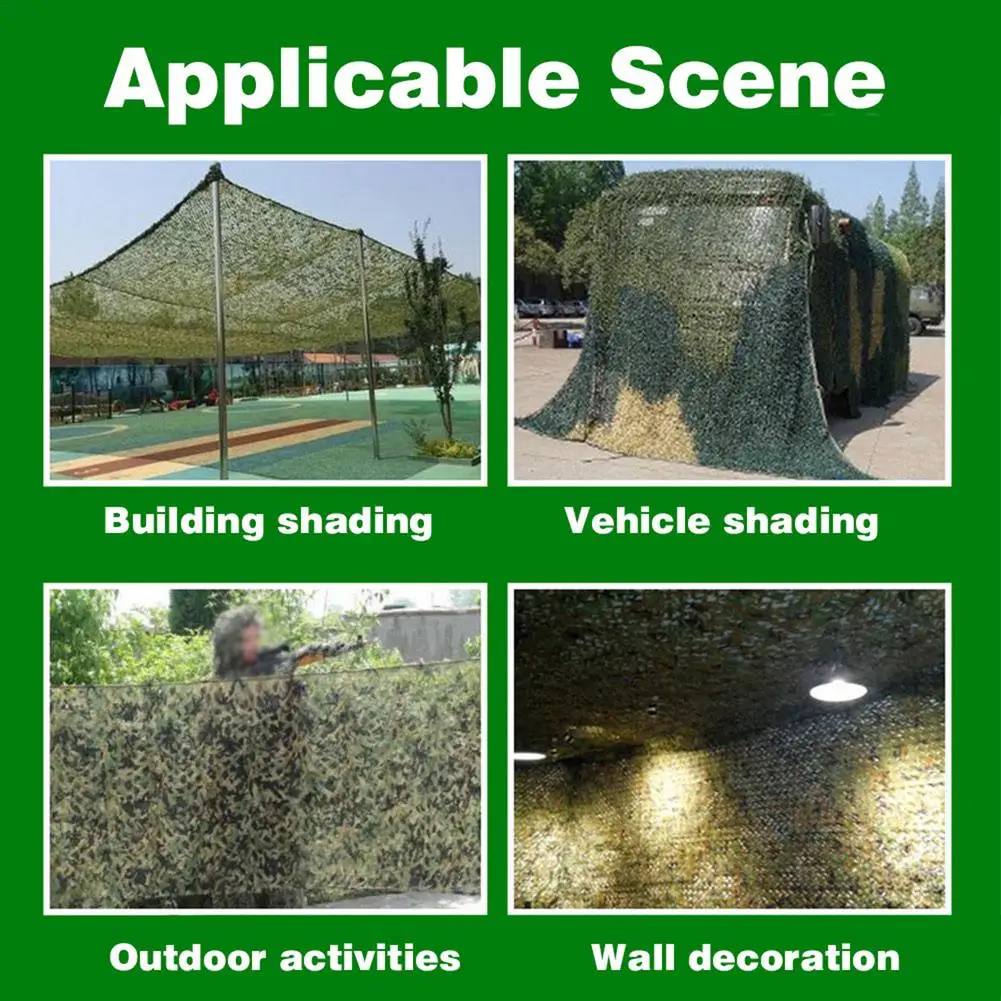 Applicable Scene

Building shading

Vehicle shading

Outdoor activities

Wall decoration